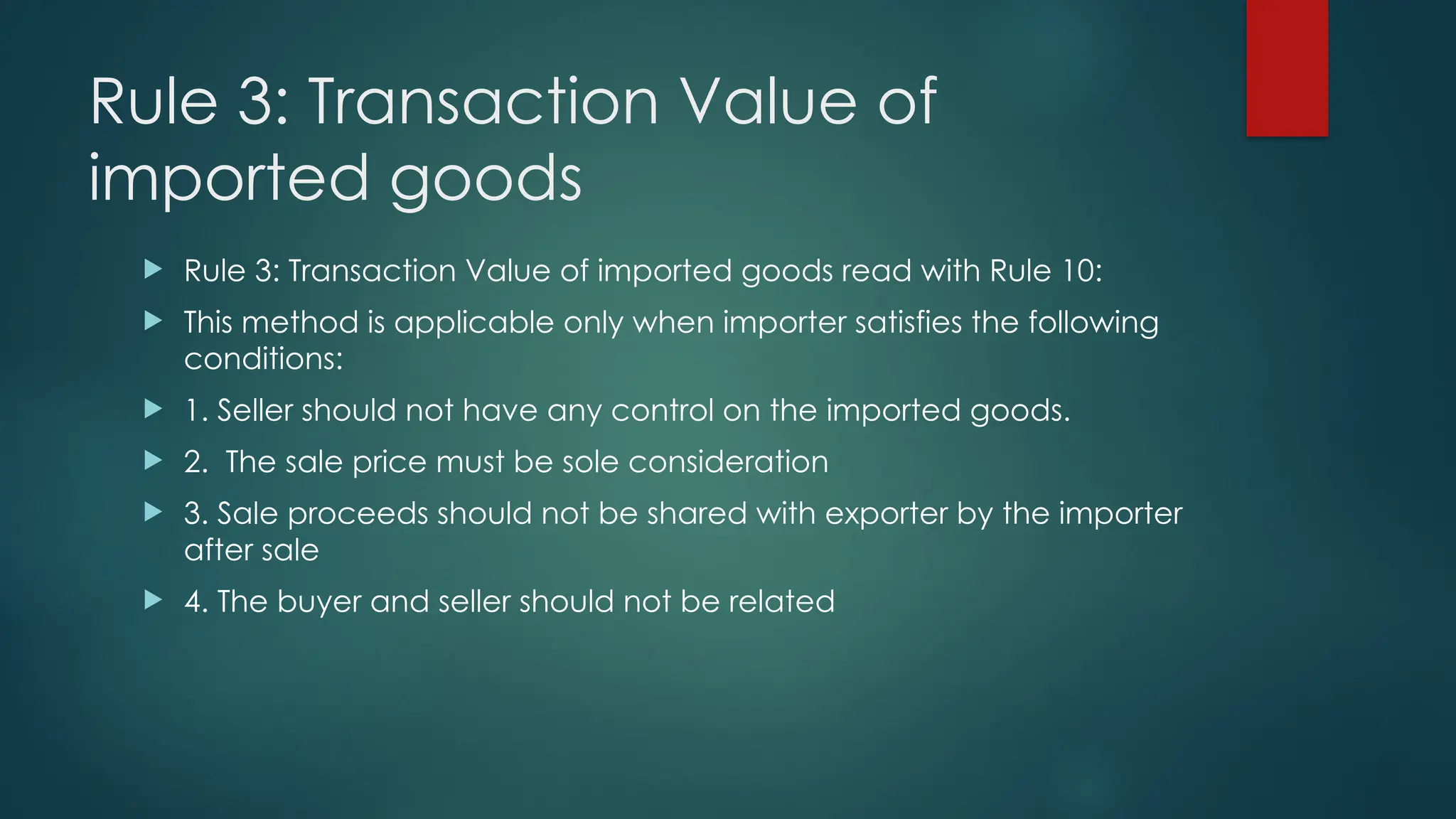 Rule 3: Transaction Value of imported goods

Rule 3: Transaction Value of imported goods read with Rule 10:

This method is applicable only when importer satisfies the following conditions:

1. Seller should not have any control on the imported goods.

2. The sale price must be sole consideration

3. Sale proceeds should not be shared with exporter by the importer after sale

4. The buyer and seller should not be related